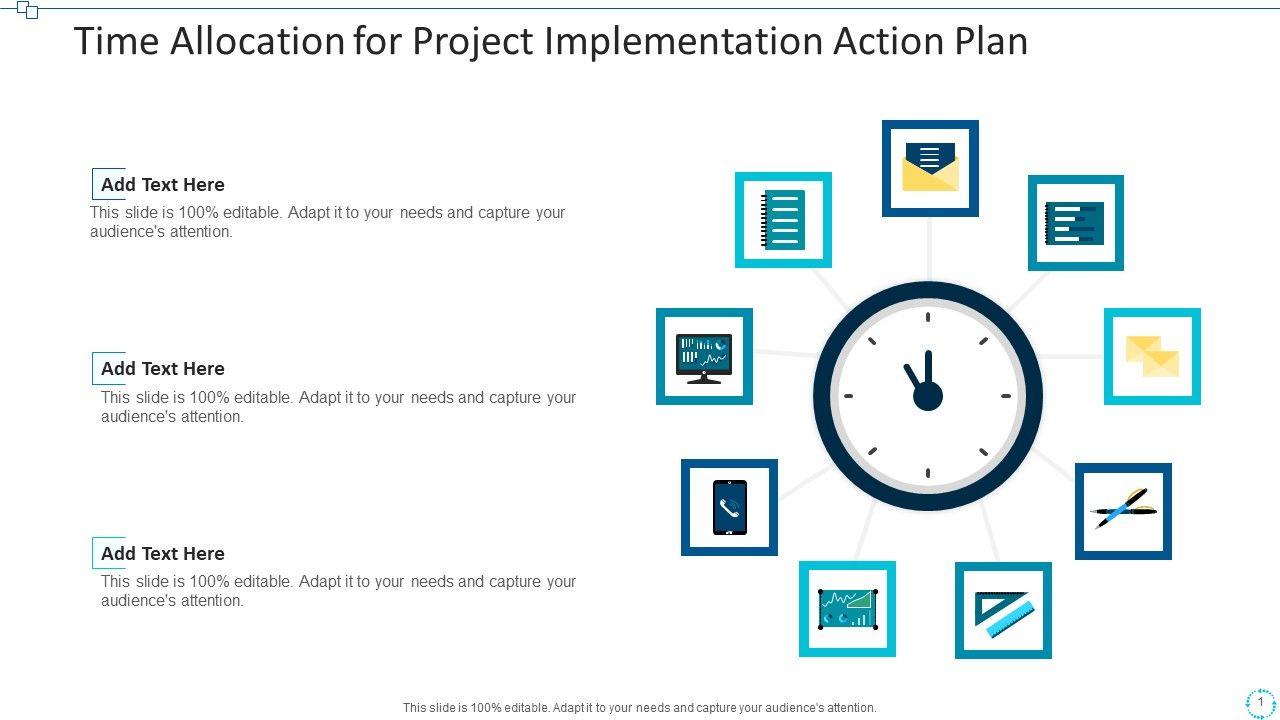 Time Allocation for Project Implementation Action Plan

Add Text Here
This slide is 100% editable. Adapt it to your needs and capture your audience's attention.

Add Text Here
This slide is 100% editable. Adapt it to your needs and capture your audience's attention.

Add Text Here
This slide is 100% editable. Adapt it to your needs and capture your audience's attention.

This slide is 100% editable. Adapt it to your needs and capture your audience's attention.

1